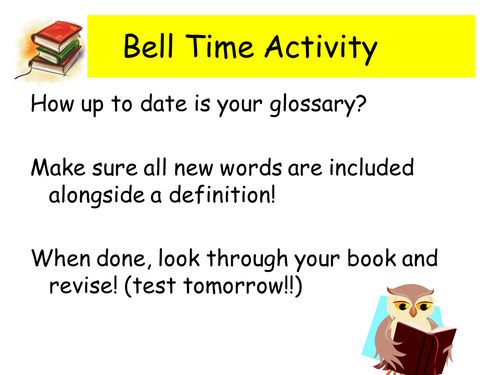 Bell Time Activity

How up to date is your glossary?

Make sure all new words are included alongside a definition!

When done, look through your book and revise! (test tomorrow!!)